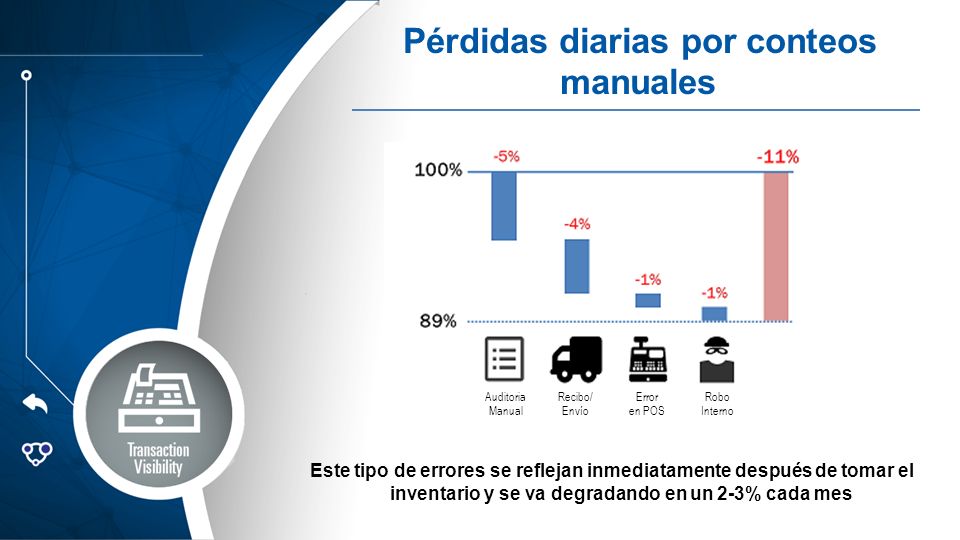 Pérdidas diarias por conteos manuales

100%

89%

-5%

-4%

-1%

-1%

-11%

Auditoria Manual

Recibo/ Envio

Error en POS

Robo Interno

Transaction Visibility

Este tipo de errores se reflejan inmediatamente después de tomar el inventario y se va degradando en un 2-3% cada mes